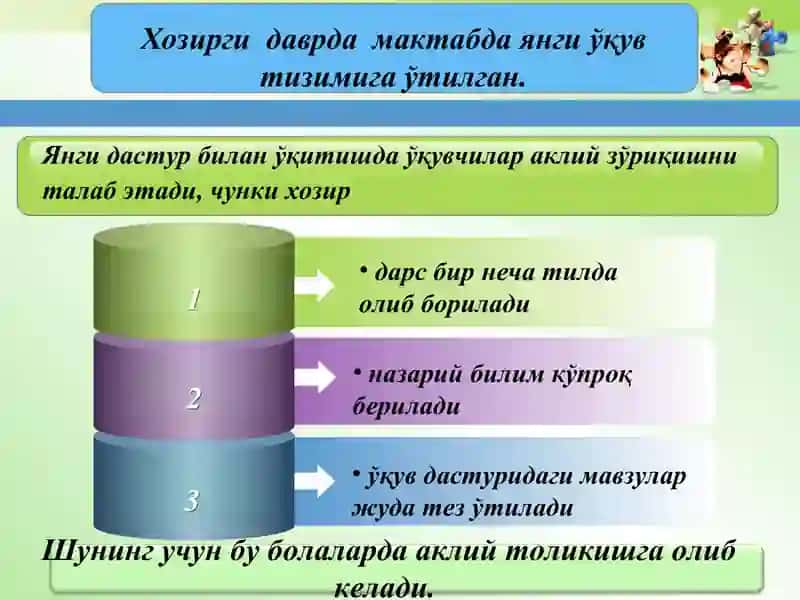 Хозирги даврда мактабда янги ўқув тизимига ўтилган.

Янги дастур билан ўқитишда ўқувчилар аклий зўриқишни талаб этади, чунки хозир

1

• дарс бир неча тилда олиб борилади

2

• назарий билим кўпроқ берилади

3

• ўқув дастуридаги мавзулар жуда тез ўтилади

Шунинг учун бу болаларда аклий толикишга олиб келади.